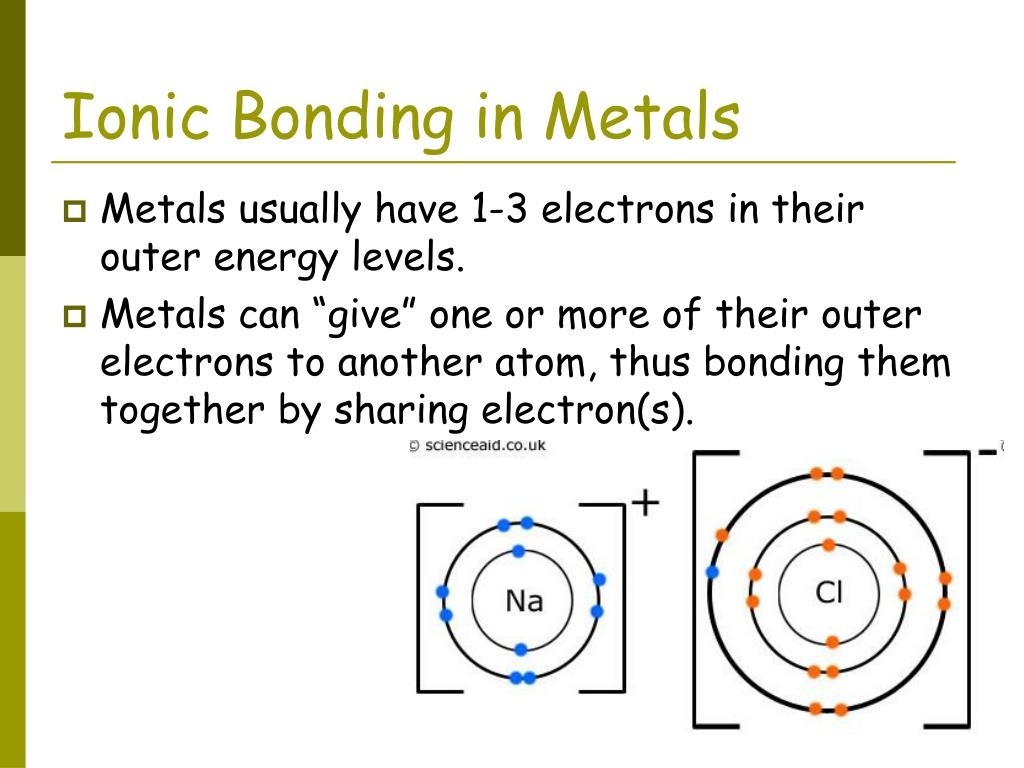 Ionic Bonding in Metals

Metals usually have 1-3 electrons in their outer energy levels.

Metals can “give” one or more of their outer electrons to another atom, thus bonding them together by sharing electron(s).

© scienceaid.co.uk

Na

+

Cl

-